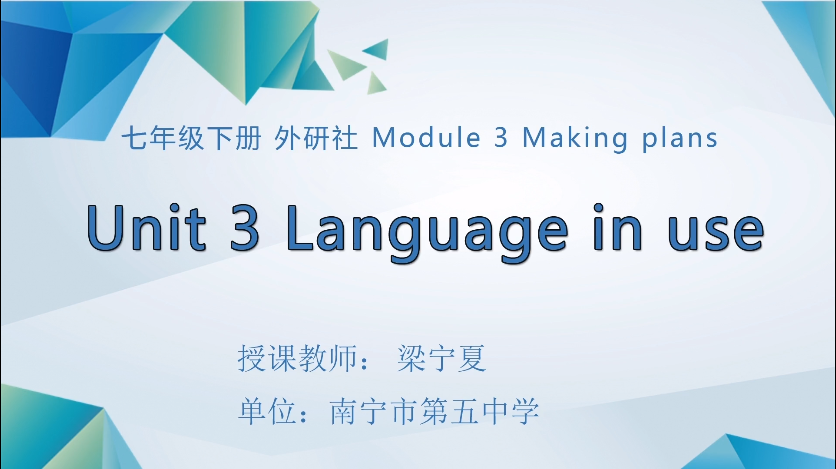 七年级下册 外研社 Module 3 Making plans

Unit 3 Language in use

授课教师： 梁宁夏

单位：南宁市第五中学